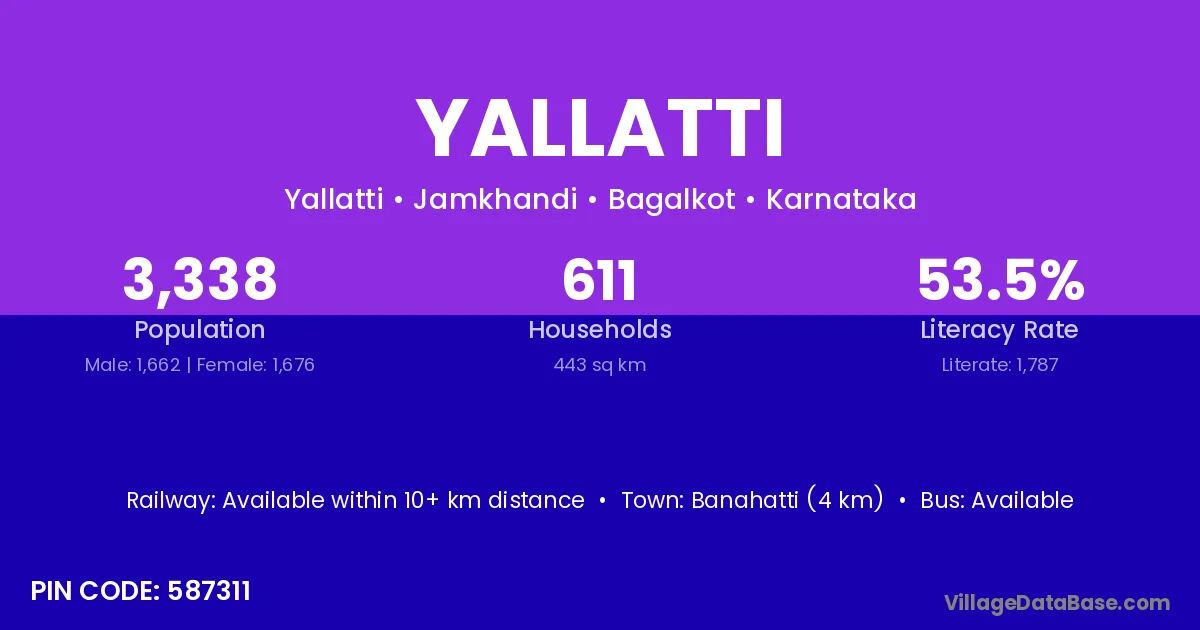 YALLATTI

Yallatti • Jamkhandi • Bagalkot • Karnataka

3,338
Population
Male: 1,662 | Female: 1,676

611
Households
443 sq km

53.5%
Literacy Rate
Literate: 1,787

Railway: Available within 10+ km distance • Town: Banahatti (4 km) • Bus: Available

PIN CODE: 587311

VillageDataBase.com